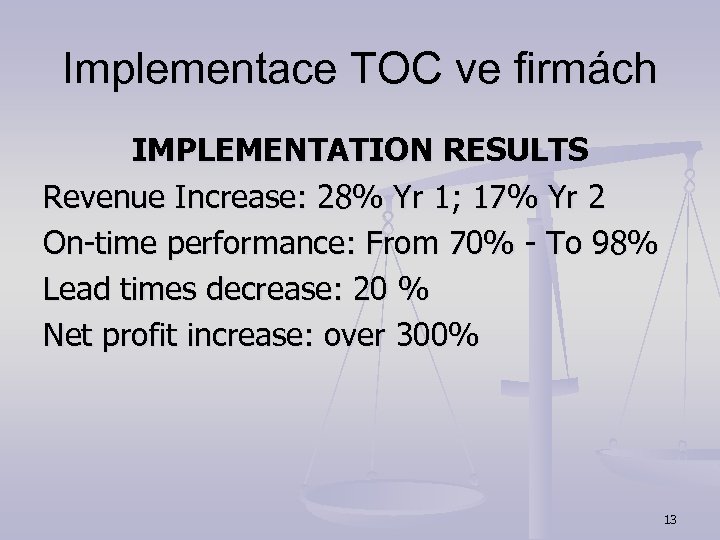 Implementace TOC ve firmách

IMPLEMENTATION RESULTS

Revenue Increase: 28% Yr 1; 17% Yr 2

On-time performance: From 70% - To 98%

Lead times decrease: 20 %

Net profit increase: over 300%

13